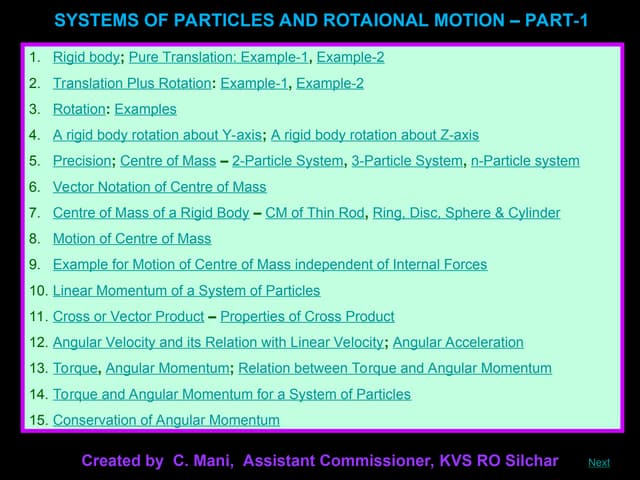 SYSTEMS OF PARTICLES AND ROTAIONAL MOTION – PART-1

1. Rigid body; Pure Translation: Example-1, Example-2
2. Translation Plus Rotation: Example-1, Example-2
3. Rotation: Examples
4. A rigid body rotation about Y-axis; A rigid body rotation about Z-axis
5. Precision; Centre of Mass – 2-Particle System, 3-Particle System, n-Particle system
6. Vector Notation of Centre of Mass
7. Centre of Mass of a Rigid Body – CM of Thin Rod, Ring, Disc, Sphere & Cylinder
8. Motion of Centre of Mass
9. Example for Motion of Centre of Mass independent of Internal Forces
10. Linear Momentum of a System of Particles
11. Cross or Vector Product – Properties of Cross Product
12. Angular Velocity and its Relation with Linear Velocity; Angular Acceleration
13. Torque, Angular Momentum; Relation between Torque and Angular Momentum
14. Torque and Angular Momentum for a System of Particles
15. Conservation of Angular Momentum

Created by C. Mani, Assistant Commissioner, KVS RO Silchar

Next